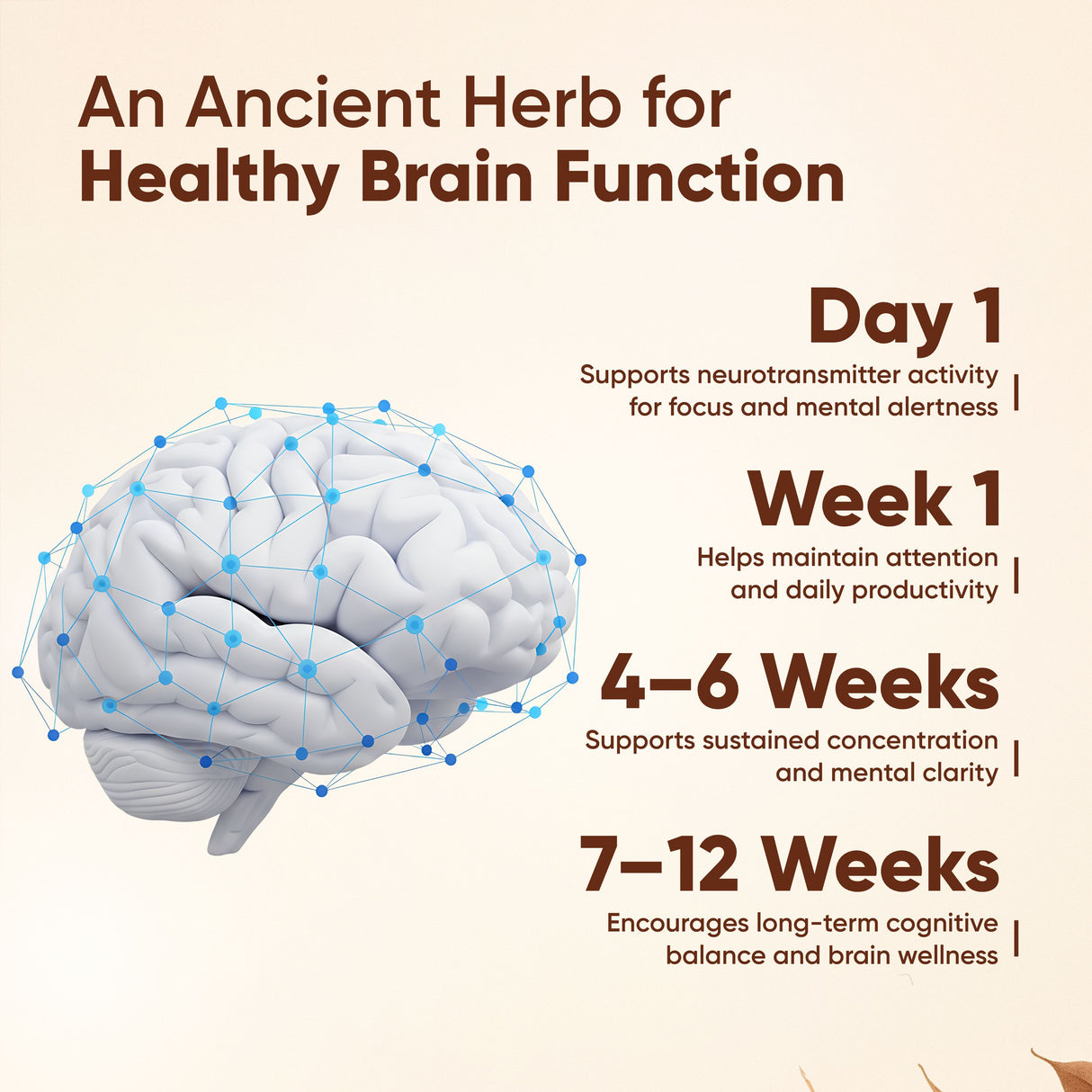 An Ancient Herb for
Healthy Brain Function

Day 1
Supports neurotransmitter activity for focus and mental alertness

Week 1
Helps maintain attention and daily productivity

4–6 Weeks
Supports sustained concentration and mental clarity

7–12 Weeks
Encourages long-term cognitive balance and brain wellness